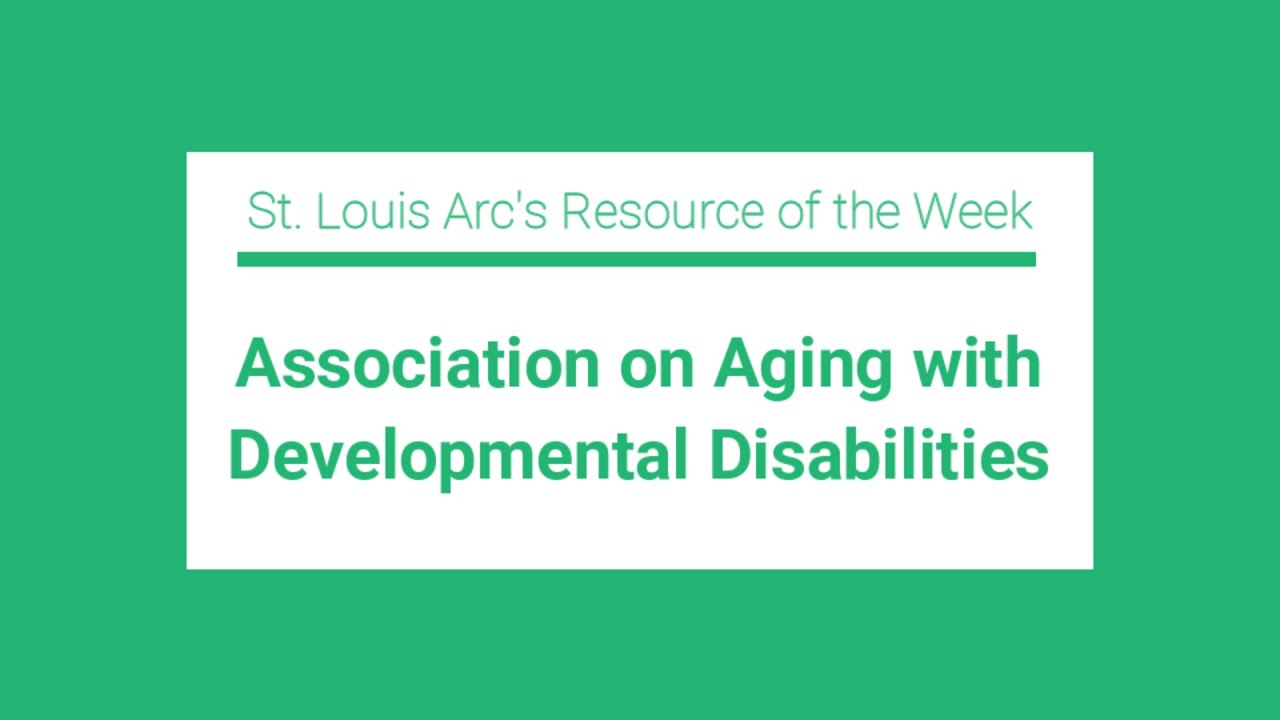 St. Louis Arc's Resource of the Week

Association on Aging with Developmental Disabilities